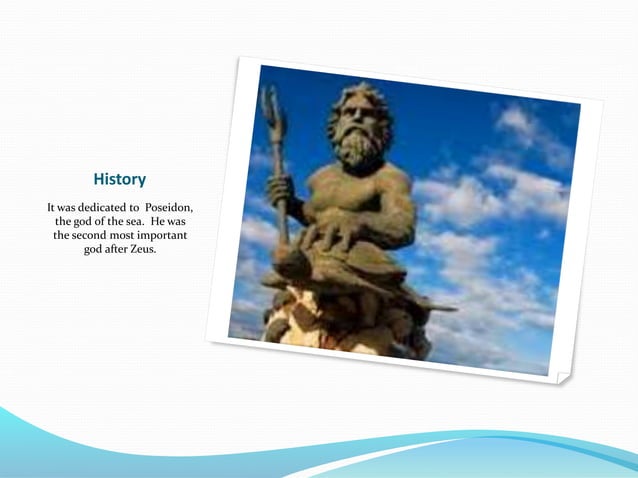 History

It was dedicated to Poseidon, the god of the sea. He was the second most important god after Zeus.